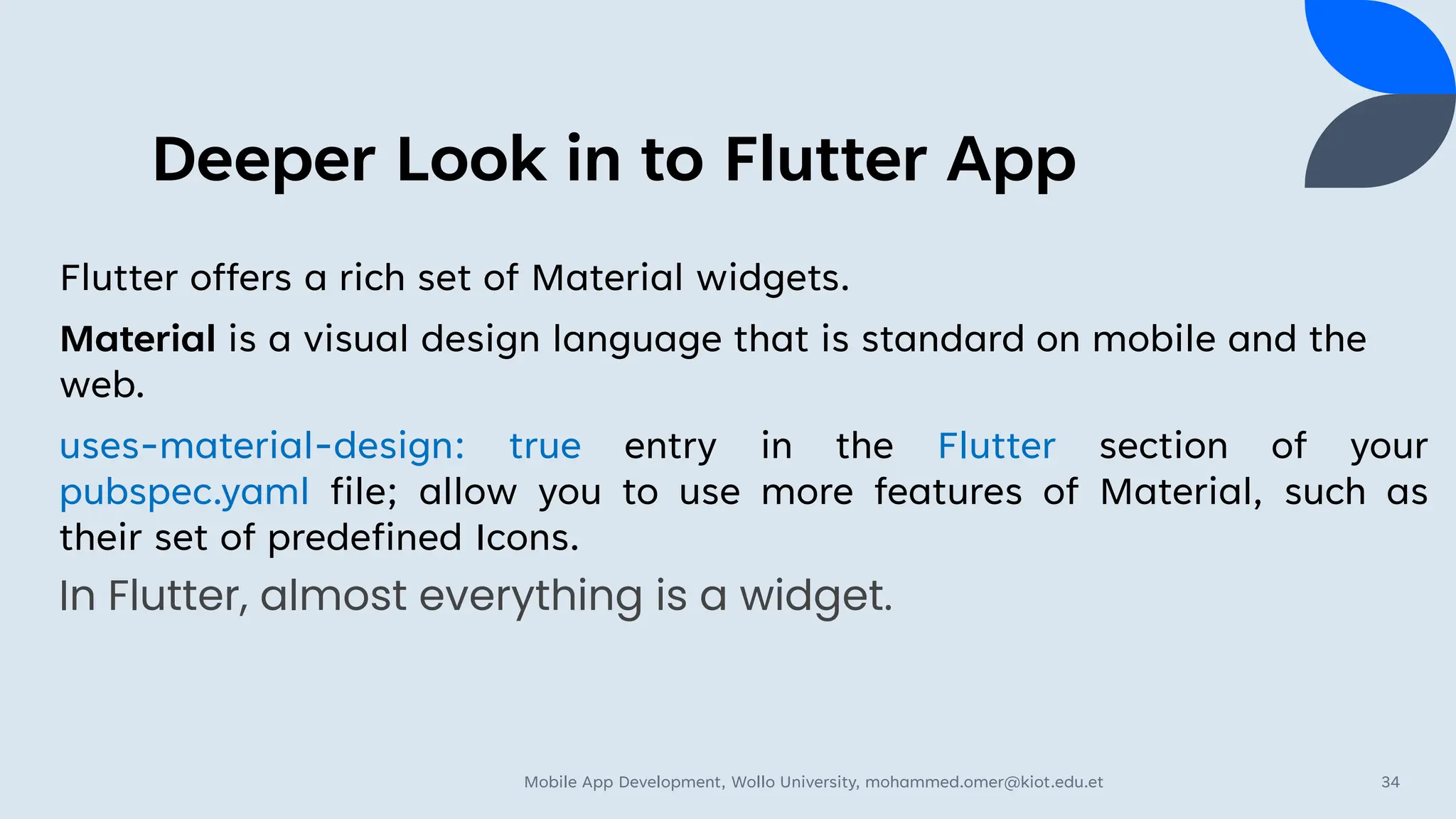 Deeper Look in to Flutter App

Flutter offers a rich set of Material widgets.

Material is a visual design language that is standard on mobile and the web.

uses-material-design: true entry in the Flutter section of your pubspec.yaml file; allow you to use more features of Material, such as their set of predefined Icons.

In Flutter, almost everything is a widget.

Mobile App Development, Wollo University, mohammed.omer@kiot.edu.et

34